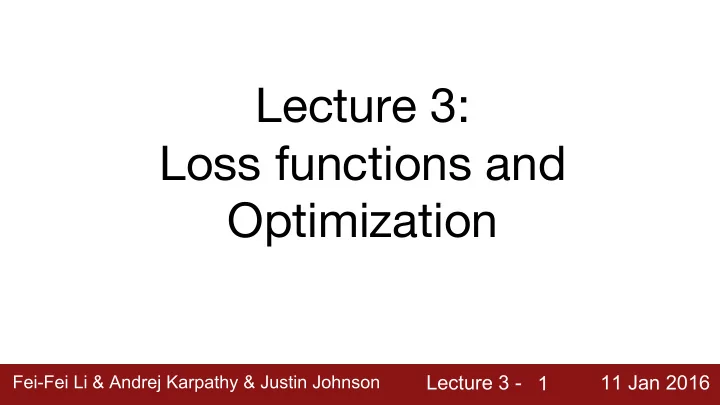 Lecture 3:
Loss functions and Optimization

Fei-Fei Li & Andrej Karpathy & Justin Johnson Lecture 3 - 1 11 Jan 2016